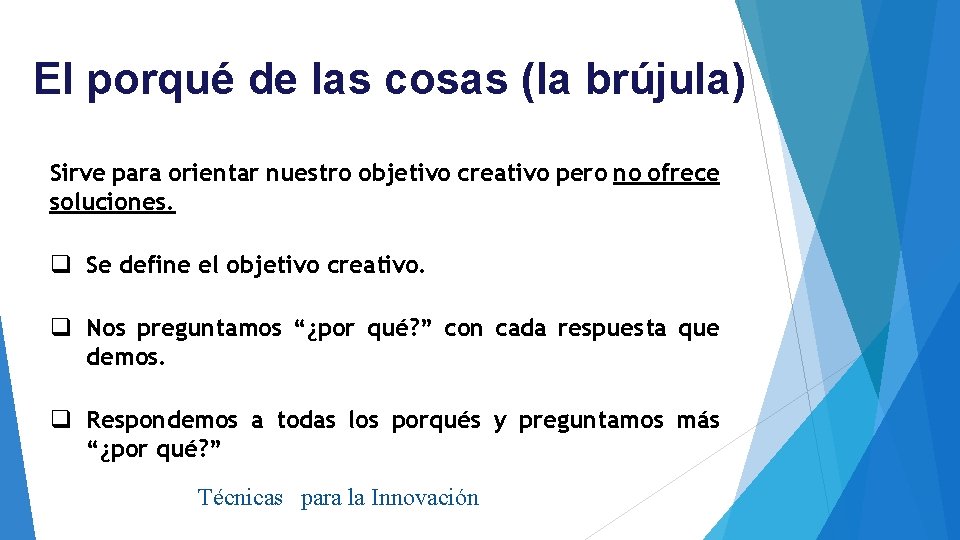 El porqué de las cosas (la brújula)

Sirve para orientar nuestro objetivo creativo pero no ofrece soluciones.

❑ Se define el objetivo creativo.

❑ Nos preguntamos “¿por qué?” con cada respuesta que demos.

❑ Respondemos a todas los porqués y preguntamos más “¿por qué?”

Técnicas para la Innovación